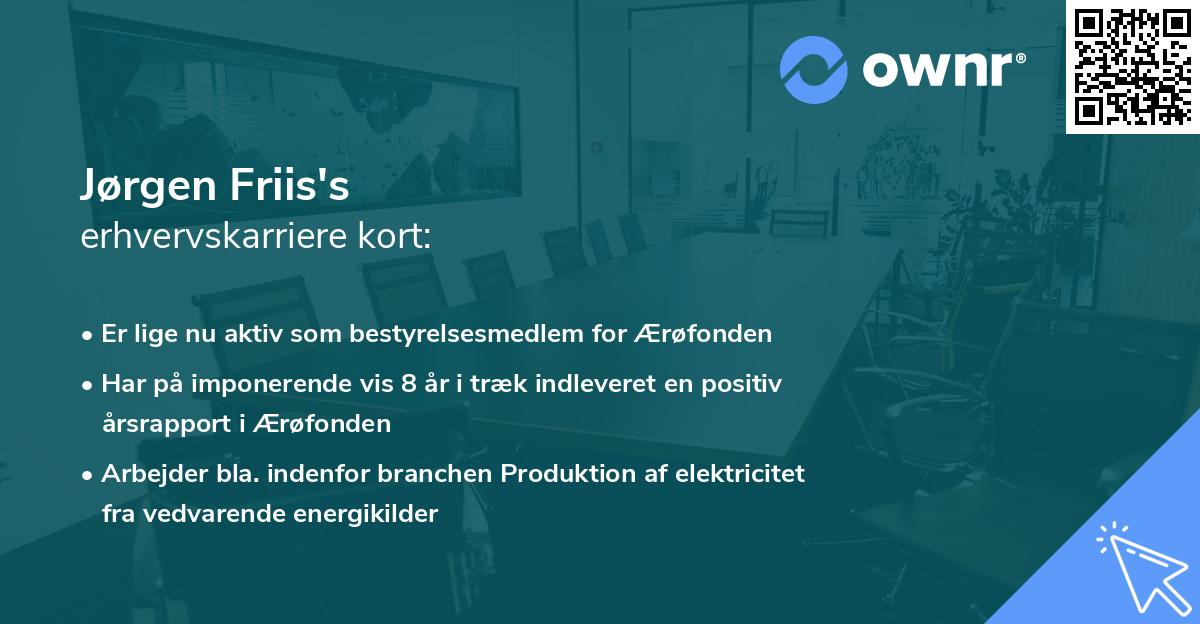 ownr®

Jørgen Friis's
erhvervskarriere kort:

• Er lige nu aktiv som bestyrelsesmedlem for Ærøfonden

• Har på imponerende vis 8 år i træk indleveret en positiv årsrapport i Ærøfonden

• Arbejder bla. indenfor branchen Produktion af elektricitet fra vedvarende energikilder